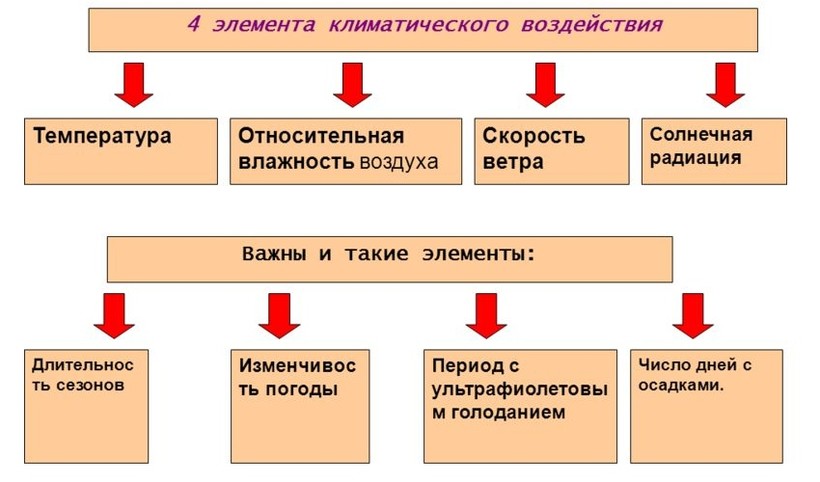 4 элемента климатического воздействия

Температура

Относительная влажность воздуха

Скорость ветра

Солнечная радиация

Важны и такие элементы:

Длительность сезонов

Изменчивость погоды

Период с ультрафиолетовым голоданием

Число дней с осадками.